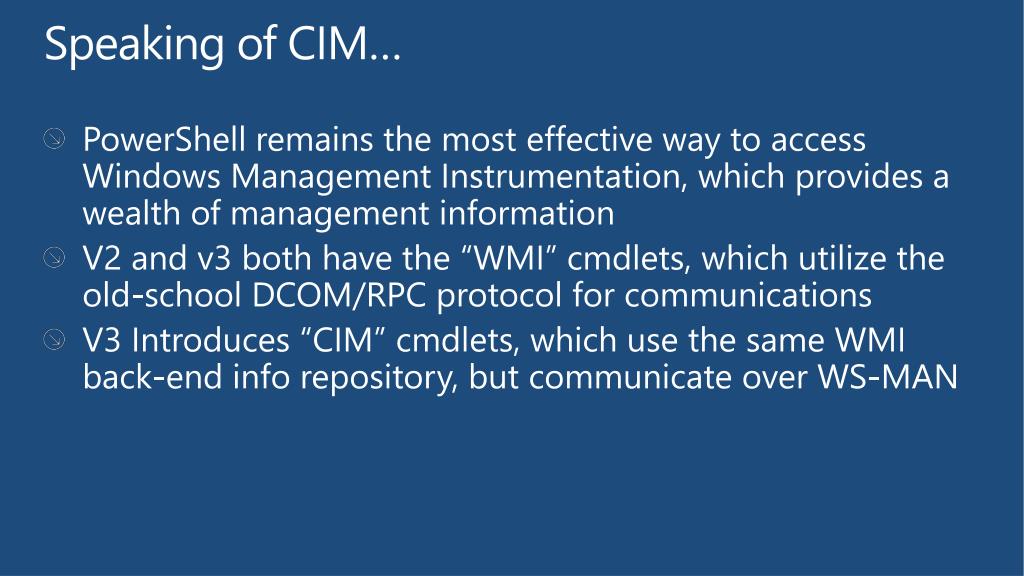 Speaking of CIM…

PowerShell remains the most effective way to access Windows Management Instrumentation, which provides a wealth of management information

V2 and v3 both have the “WMI” cmdlets, which utilize the old-school DCOM/RPC protocol for communications

V3 Introduces “CIM” cmdlets, which use the same WMI back-end info repository, but communicate over WS-MAN